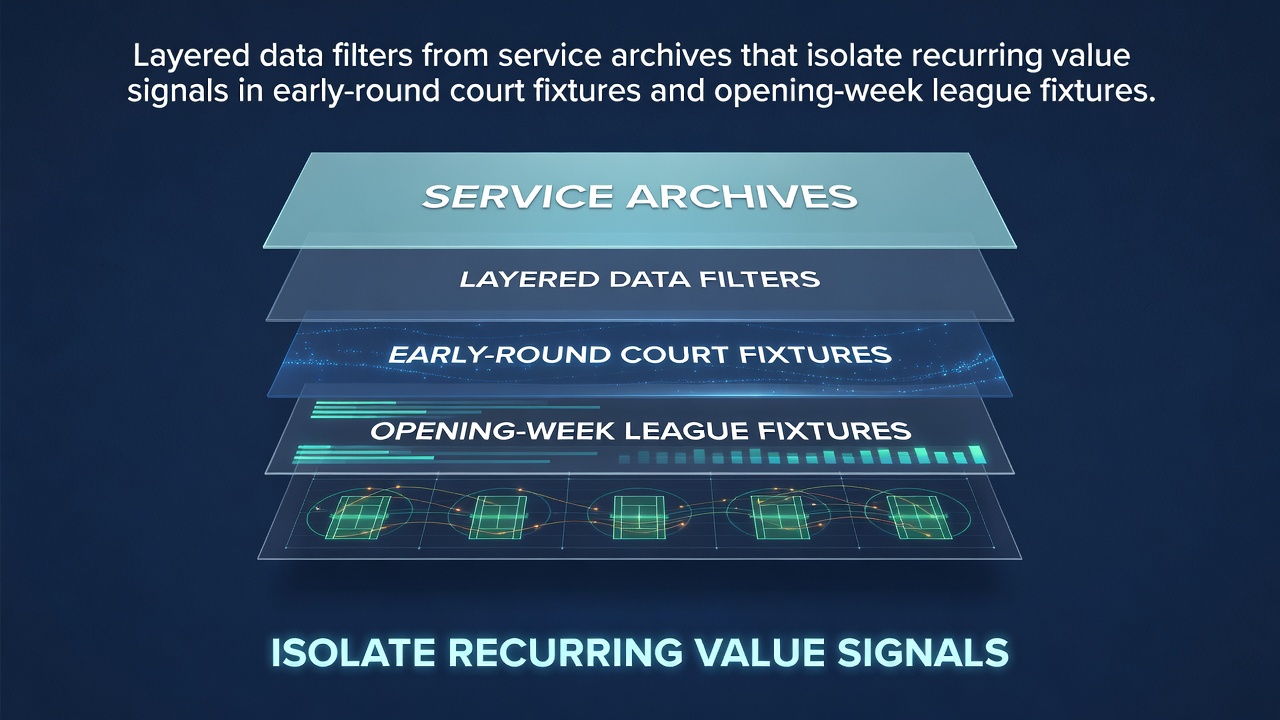 Layered data filters from service archives that isolate recurring value signals in early-round court fixtures and opening-week league fixtures.

SERVICE ARCHIVES

LAYERED DATA FILTERS

EARLY-ROUND COURT FIXTURES

OPENING-WEEK LEAGUE FIXTURES

ISOLATE RECURRING VALUE SIGNALS